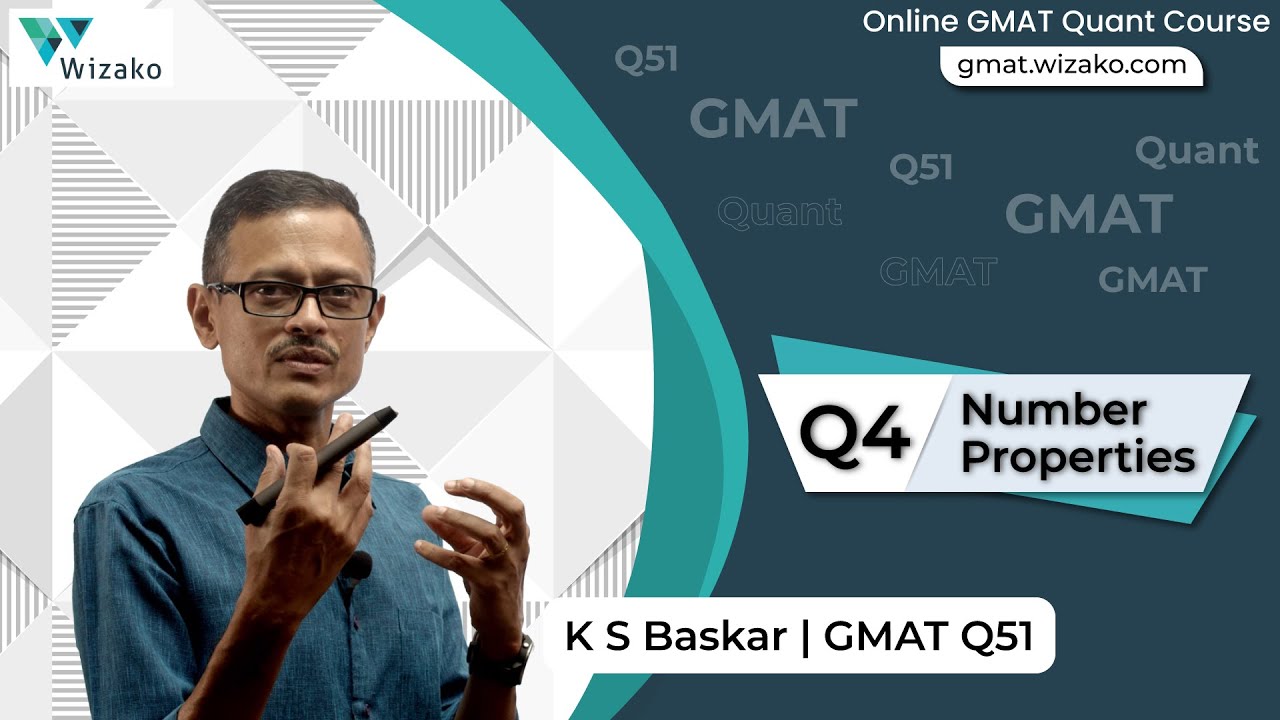 Wizako

Online GMAT Quant Course

gmat.wizako.com

Q51

GMAT

Q51

Quant

Quant

GMAT

GMAT

GMAT

Q4 Number Properties

K S Baskar | GMAT Q51